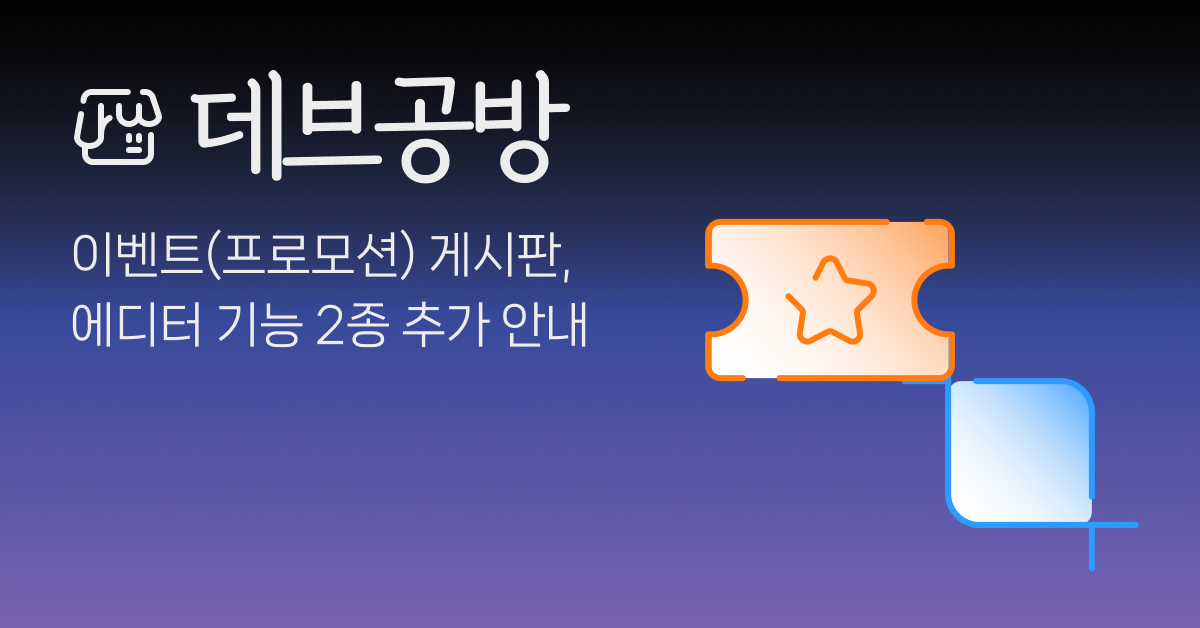 데브공방

이벤트(프로모션) 게시판,
에디터 기능 2종 추가 안내